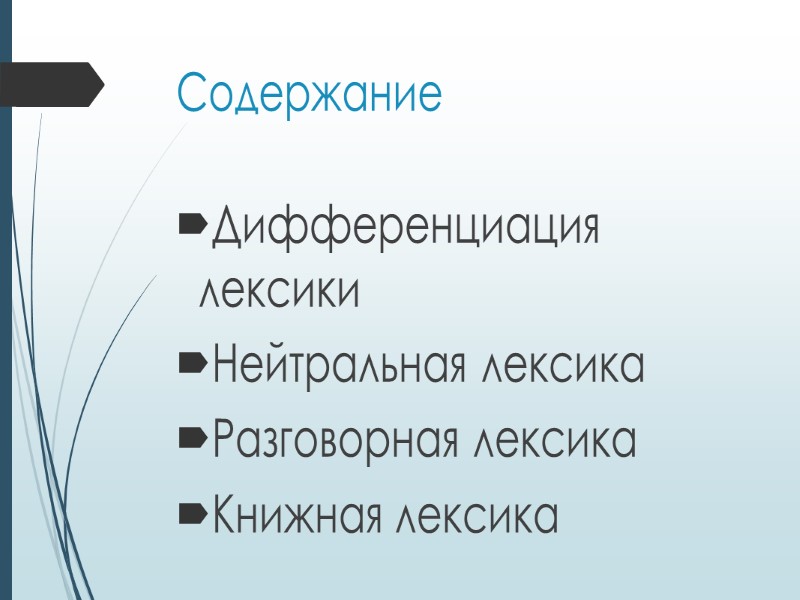 Содержание

Дифференциация лексики

Нейтральная лексика

Разговорная лексика

Книжная лексика